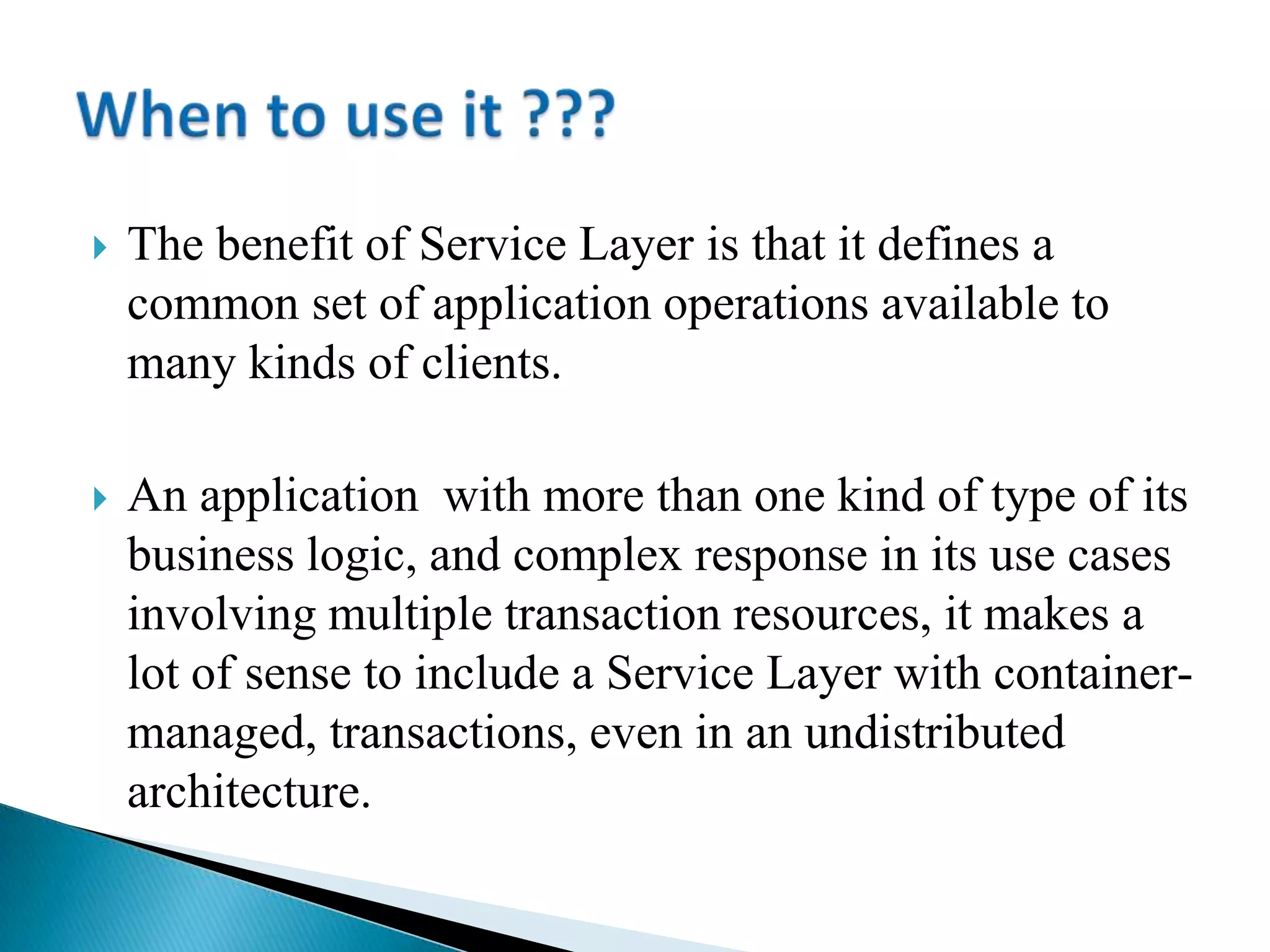 When to use it ???

The benefit of Service Layer is that it defines a common set of application operations available to many kinds of clients.

An application  with more than one kind of type of its business logic, and complex response in its use cases involving multiple transaction resources, it makes a lot of sense to include a Service Layer with container-managed, transactions, even in an undistributed architecture.